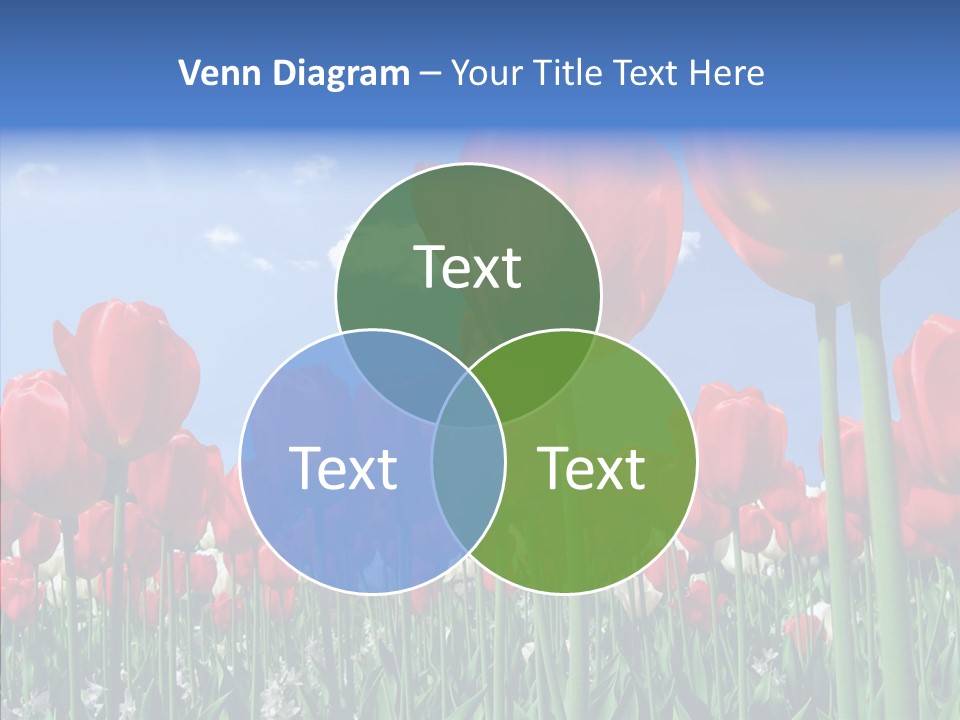 Venn Diagram – Your Title Text Here

Text

Text

Text